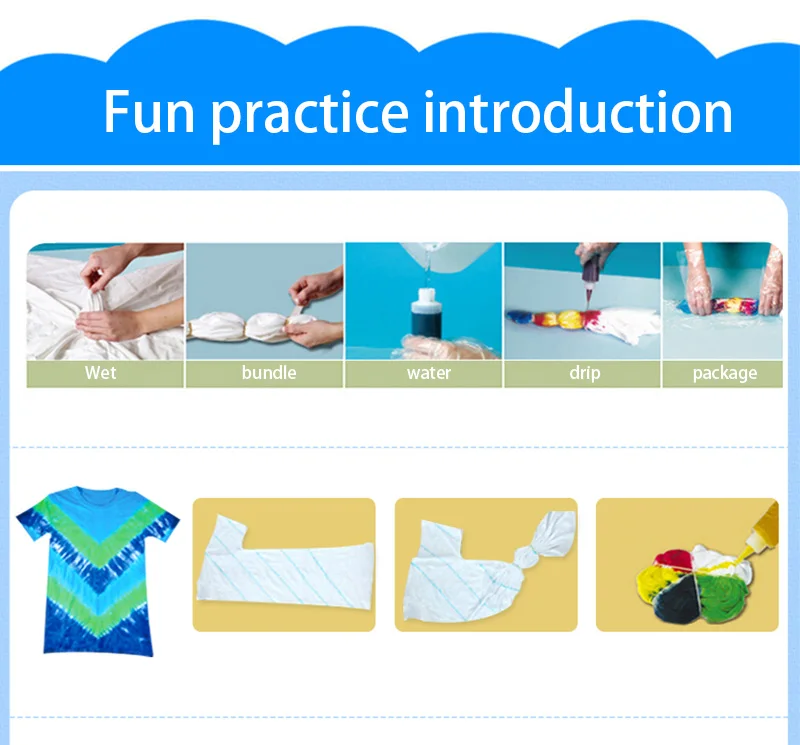 Fun practice introduction

Wet

bundle

water

drip

package